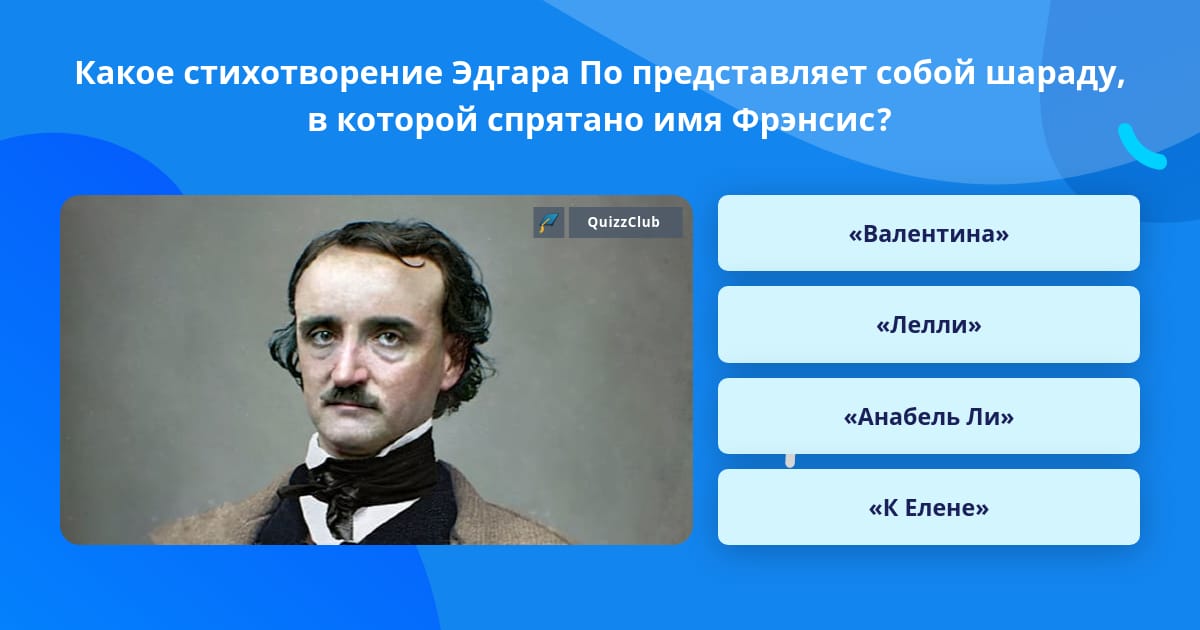 Какое стихотворение Эдгара По представляет собой шараду, в которой спрятано имя Фрэнсис?

QuizzClub

«Валентина»

«Лелли»

«Анабель Ли»

«К Елене»